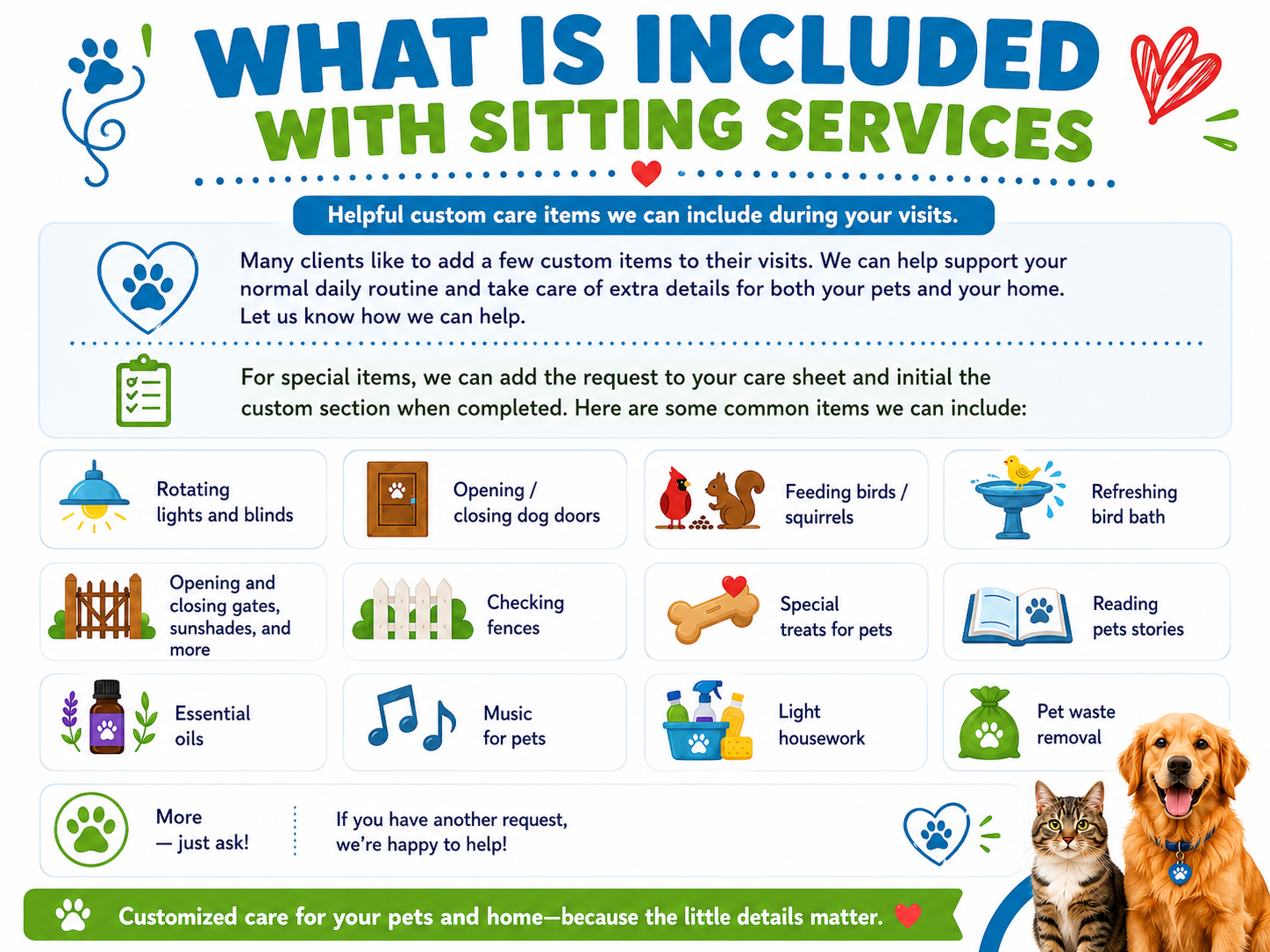 WHAT IS INCLUDED
WITH SITTING SERVICES

Helpful custom care items we can include during your visits.

Many clients like to add a few custom items to their visits. We can help support your normal daily routine and take care of extra details for both your pets and your home. Let us know how we can help.

For special items, we can add the request to your care sheet and initial the custom section when completed. Here are some common items we can include:

Rotating lights and blinds

Opening / closing dog doors

Feeding birds / squirrels

Refreshing bird bath

Opening and closing gates, sunshades, and more

Checking fences

Special treats for pets

Reading pets stories

Essential oils

Music for pets

Light housework

Pet waste removal

More — just ask!

If you have another request, we're happy to help!

Customized care for your pets and home—because the little details matter.